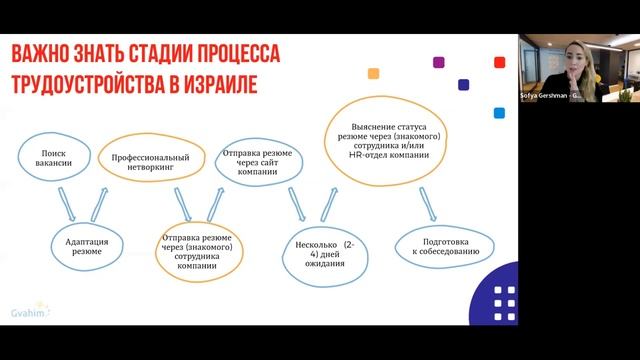 ВАЖНО ЗНАТЬ СТАДИИ ПРОЦЕССА ТРУДОУСТРОЙСТВА В ИЗРАИЛЕ

Поиск вакансии

Адаптация резюме

Профессиональный нетворкинг

Отправка резюме через (знакомого) сотрудника компании

Отправка резюме через сайт компании

Несколько (2-4) дней ожидания

Выяснение статуса резюме через (знакомого) сотрудника и/или HR-отдел компании

Подготовка к собеседованию

Gvahim

Sofya Gershman - G...